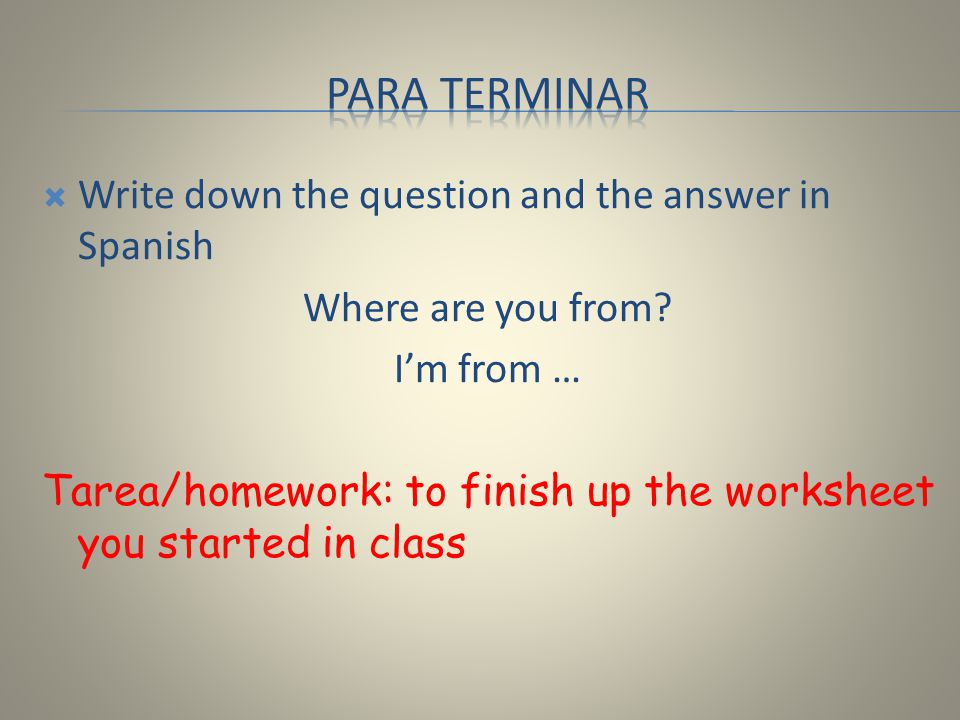 PARA TERMINAR

Write down the question and the answer in Spanish

Where are you from?

I'm from …

Tarea/homework: to finish up the worksheet you started in class